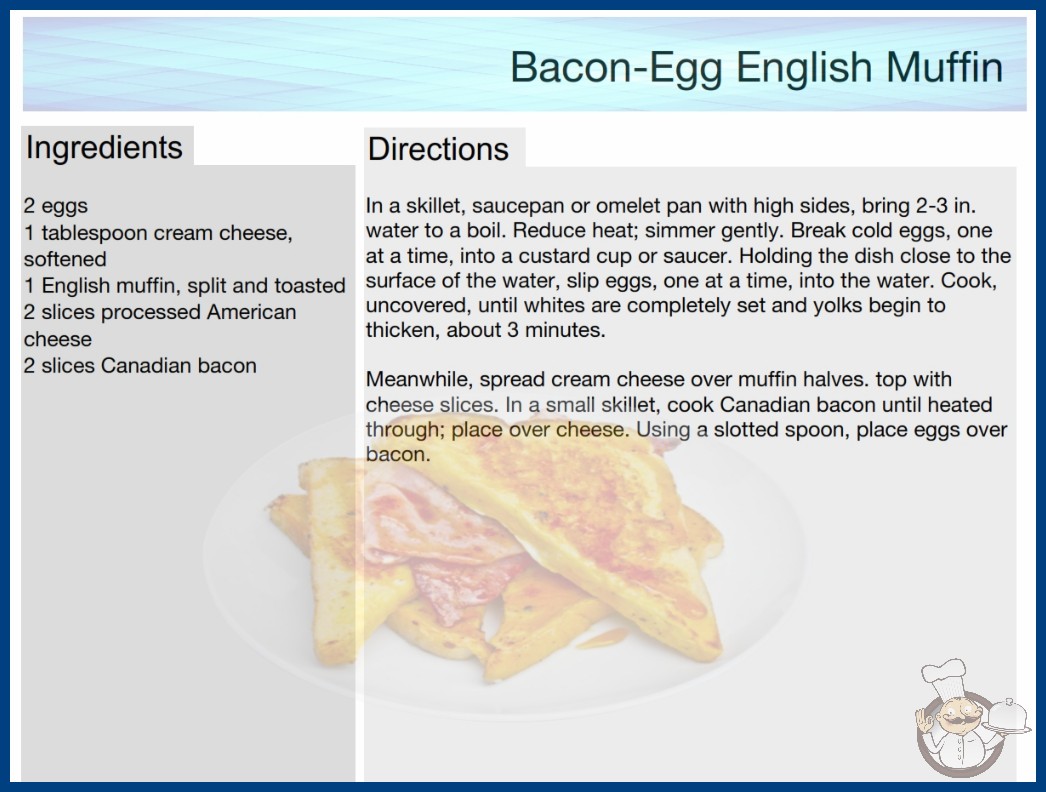 Bacon-Egg English Muffin

Ingredients

2 eggs
1 tablespoon cream cheese, softened
1 English muffin, split and toasted
2 slices processed American cheese
2 slices Canadian bacon

Directions

In a skillet, saucepan or omelet pan with high sides, bring 2-3 in. water to a boil. Reduce heat; simmer gently. Break cold eggs, one at a time, into a custard cup or saucer. Holding the dish close to the surface of the water, slip eggs, one at a time, into the water. Cook, uncovered, until whites are completely set and yolks begin to thicken, about 3 minutes.

Meanwhile, spread cream cheese over muffin halves. top with cheese slices. In a small skillet, cook Canadian bacon until heated through; place over cheese. Using a slotted spoon, place eggs over bacon.